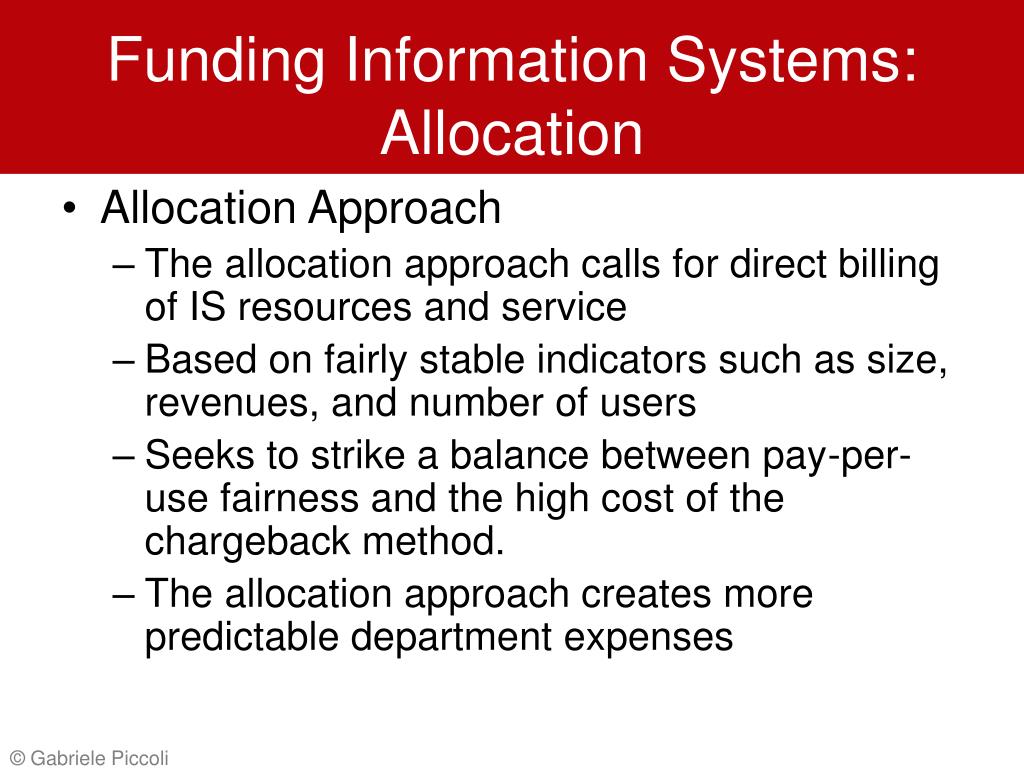 Funding Information Systems: Allocation

• Allocation Approach
– The allocation approach calls for direct billing of IS resources and service
– Based on fairly stable indicators such as size, revenues, and number of users
– Seeks to strike a balance between pay-per-use fairness and the high cost of the chargeback method.
– The allocation approach creates more predictable department expenses

© Gabriele Piccoli